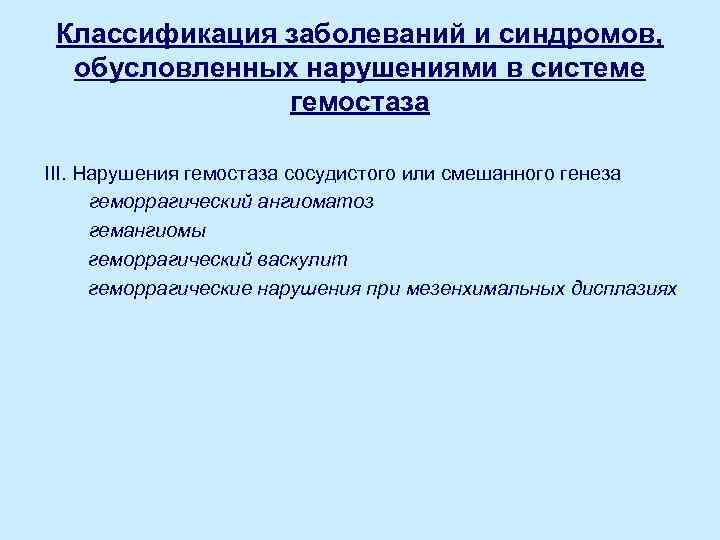 Классификация заболеваний и синдромов, обусловленных нарушениями в системе гемостаза

III. Нарушения гемостаза сосудистого или смешанного генеза
геморрагический ангиоматоз
гемангиомы
геморрагический васкулит
геморрагические нарушения при мезенхимальных дисплазиях